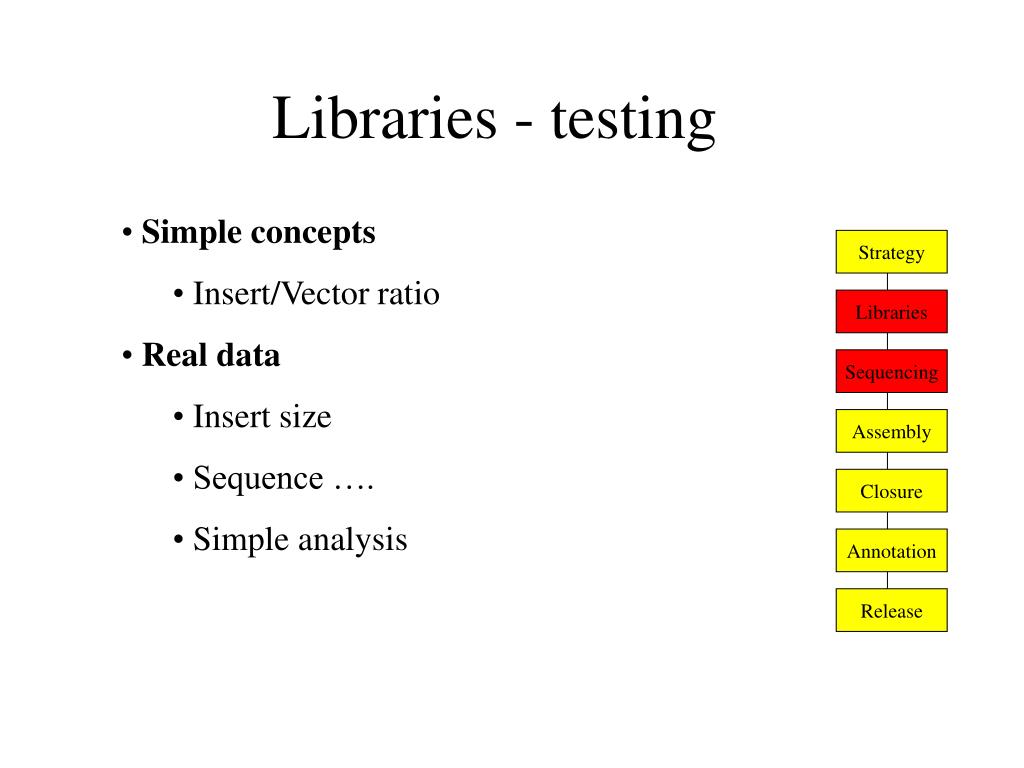 Libraries - testing

• **Simple concepts**

• Insert/Vector ratio

• **Real data**

• Insert size

• Sequence ….

• Simple analysis

Strategy

Libraries

Sequencing

Assembly

Closure

Annotation

Release